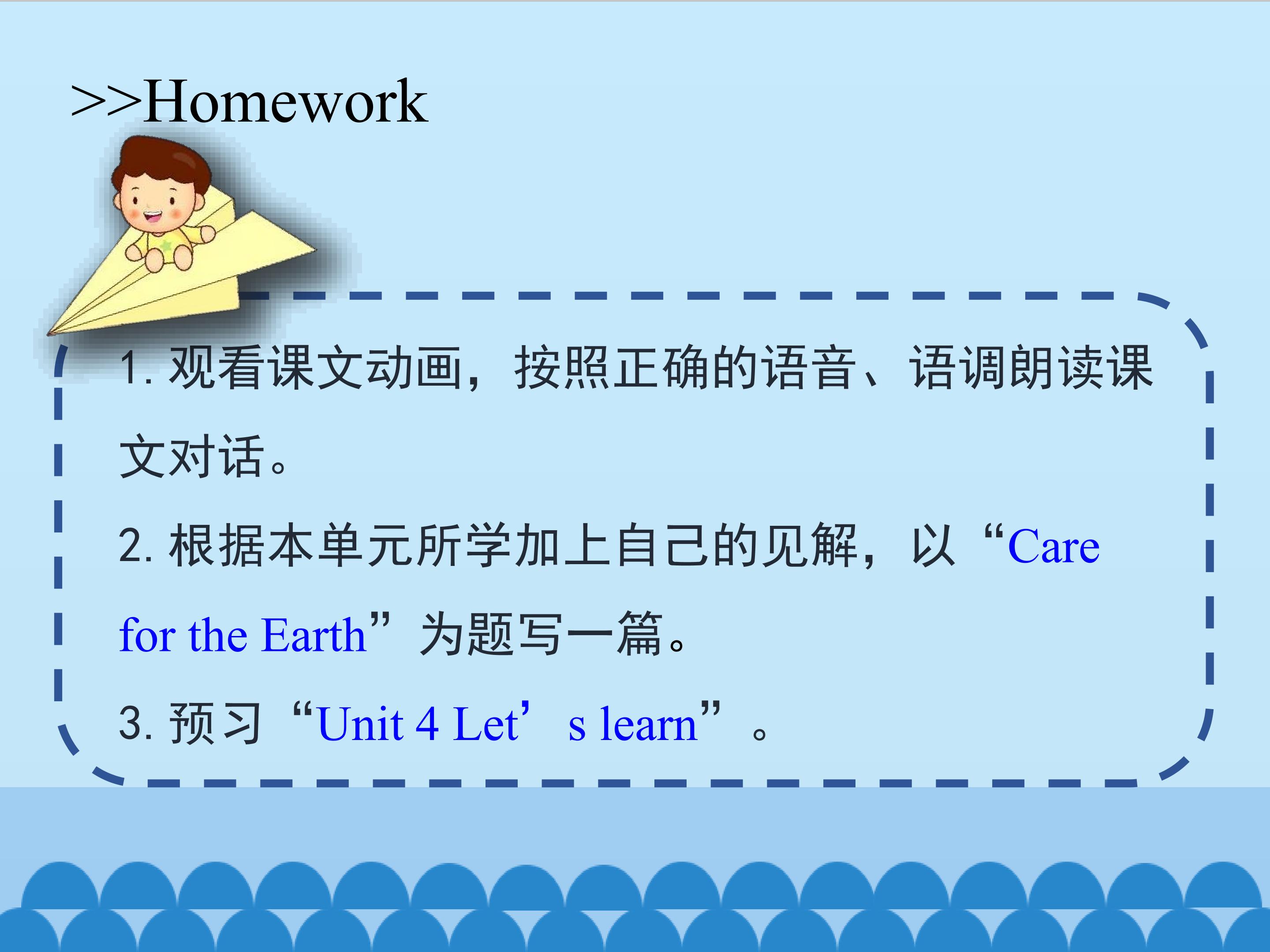 >>Homework

1. 观看课文动画，按照正确的语音、语调朗读课文对话。

2. 根据本单元所学加上自己的见解，以“Care for the Earth”为题写一篇。

3. 预习“Unit 4 Let’s learn”。